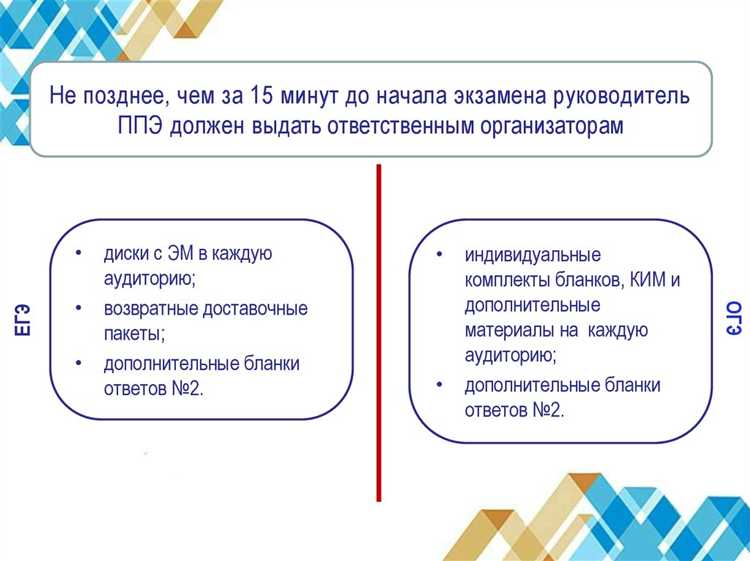 Не позднее, чем за 15 минут до начала экзамена руководитель ППЭ должен выдать ответственным организаторам

ЕГЭ

• диски с ЭМ в каждую аудиторию;
• возвратные доставочные пакеты;
• дополнительные бланки ответов №2.

• индивидуальные комплекты бланков, КИМ и дополнительные материалы на каждую аудиторию;
• дополнительные бланки ответов №2.

ОГЭ